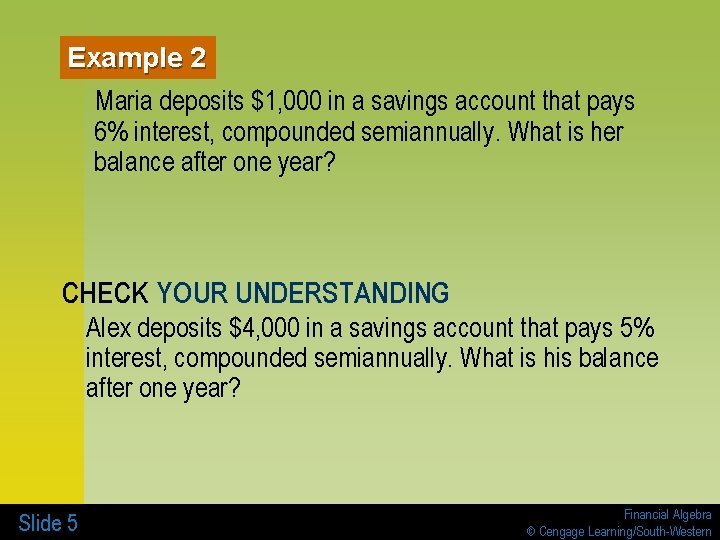 Example 2

Maria deposits \$1,000 in a savings account that pays 6% interest, compounded semiannually. What is her balance after one year?

CHECK YOUR UNDERSTANDING

Alex deposits \$4,000 in a savings account that pays 5% interest, compounded semiannually. What is his balance after one year?

Slide 5

Financial Algebra
© Cengage Learning/South-Western